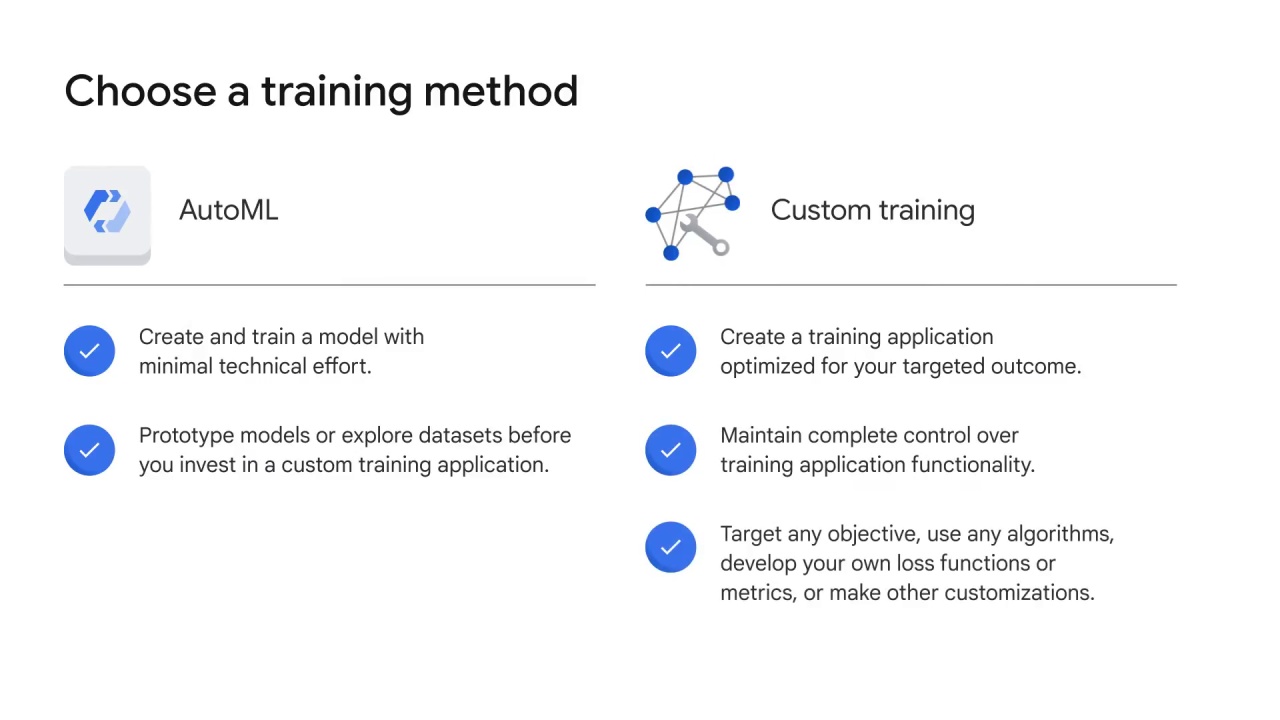 Choose a training method

AutoML

Create and train a model with minimal technical effort.

Prototype models or explore datasets before you invest in a custom training application.

Custom training

Create a training application optimized for your targeted outcome.

Maintain complete control over training application functionality.

Target any objective, use any algorithms, develop your own loss functions or metrics, or make other customizations.